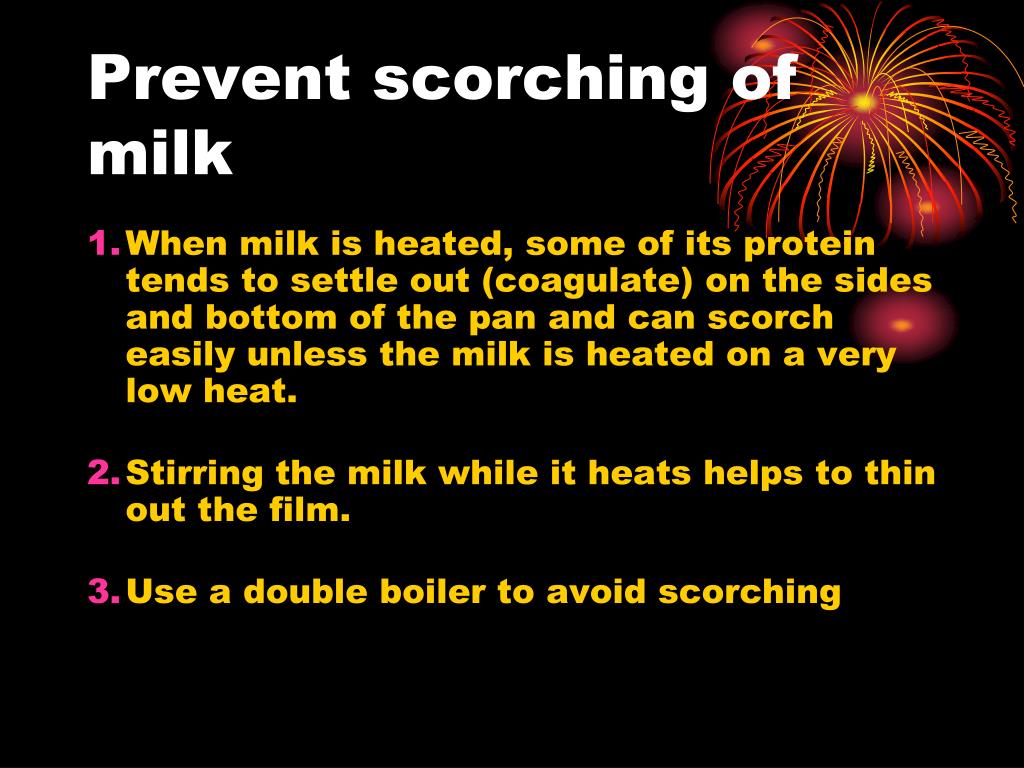 Prevent scorching of milk

1. When milk is heated, some of its protein tends to settle out (coagulate) on the sides and bottom of the pan and can scorch easily unless the milk is heated on a very low heat.

2. Stirring the milk while it heats helps to thin out the film.

3. Use a double boiler to avoid scorching